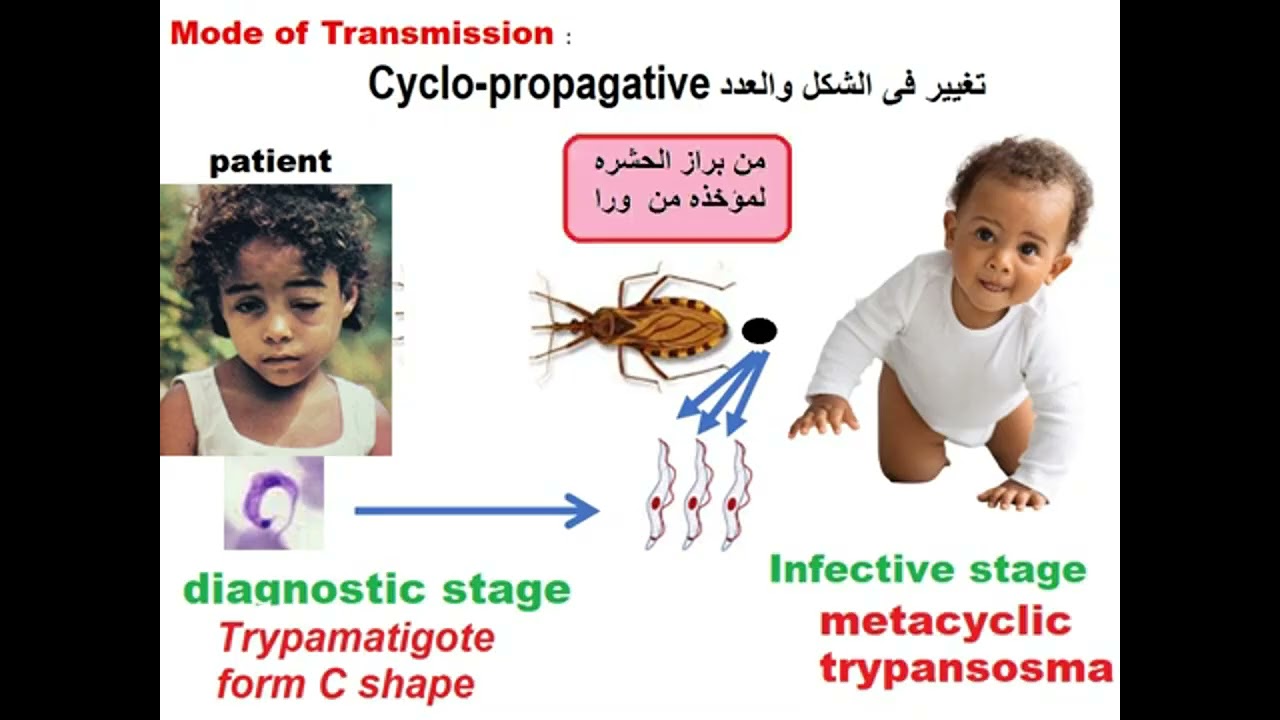 Mode of Transmission :

Cyclo-propagative تغيير فى الشكل والعدد

patient

من براز الحشره لمؤخذه من ورا

diagnostic stage

Trypamatigote form C shape

Infective stage

metacyclic trypansosma